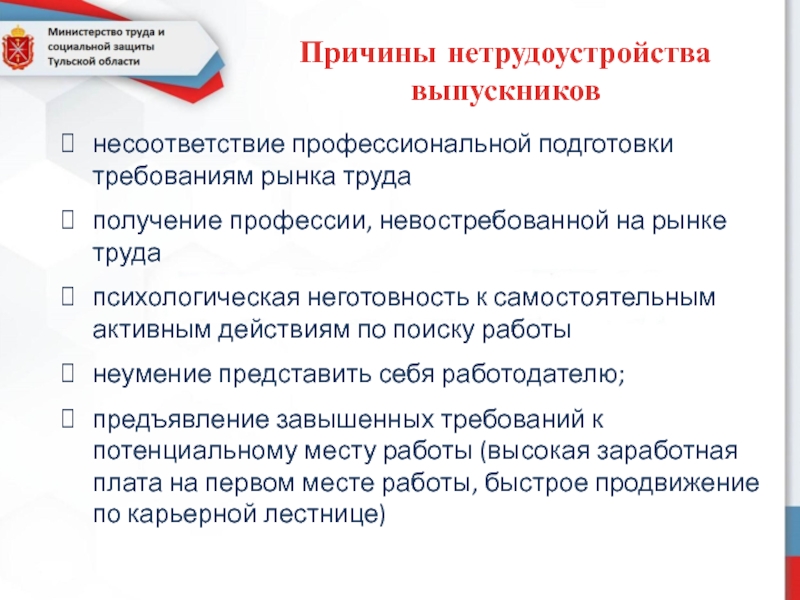 Министерство труда и социальной защиты Тульской области

Причины нетрудоустройства выпускников

несоответствие профессиональной подготовки требованиям рынка труда

получение профессии, невостребованной на рынке труда

психологическая неготовность к самостоятельным активным действиям по поиску работы

неумение представить себя работодателю;

предъявление завышенных требований к потенциальному месту работы (высокая заработная плата на первом месте работы, быстрое продвижение по карьерной лестнице)